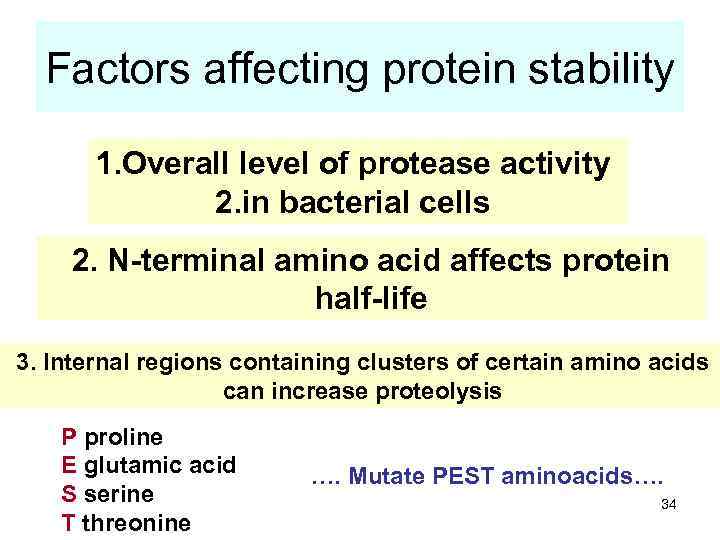 Factors affecting protein stability

1.Overall level of protease activity
2.in bacterial cells

2. N-terminal amino acid affects protein half-life

3. Internal regions containing clusters of certain amino acids can increase proteolysis

P proline
E glutamic acid
S serine
T threonine

…. Mutate PEST aminoacids….

34